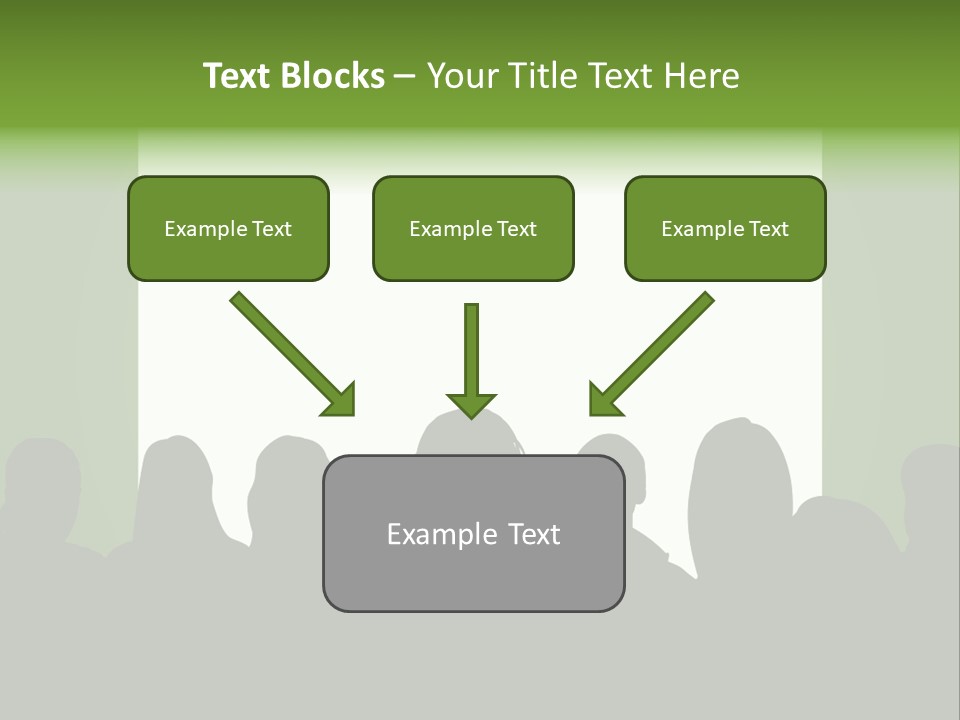 Text Blocks – Your Title Text Here

Example Text

Example Text

Example Text

Example Text